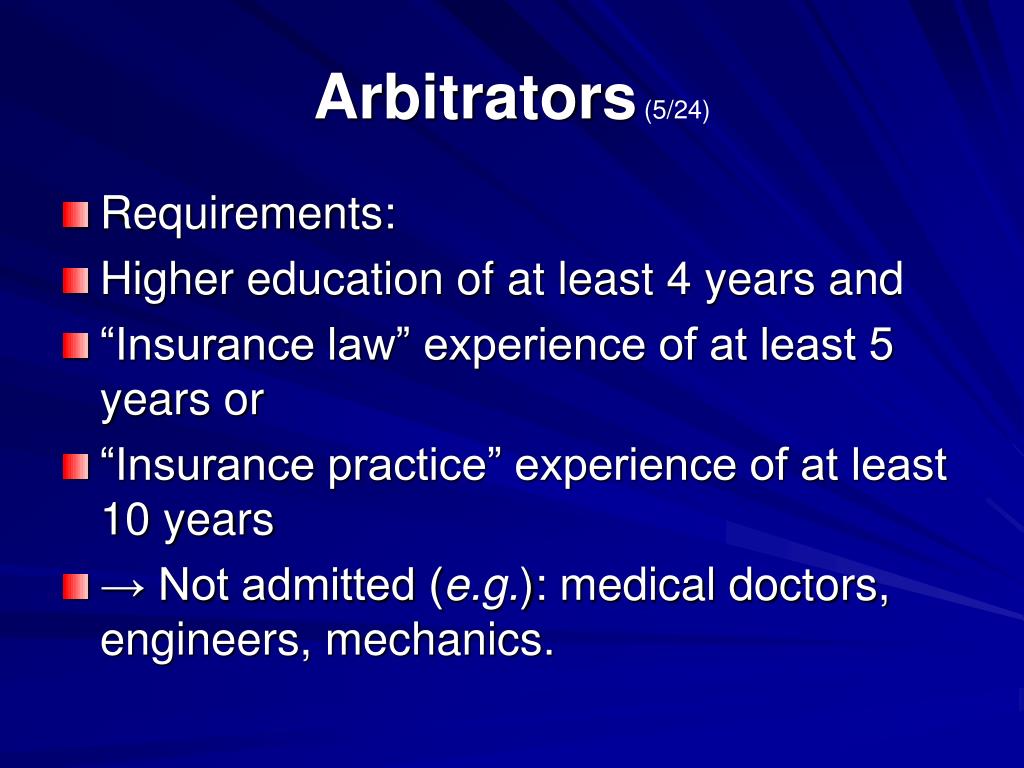 Arbitrators (5/24)

Requirements:

Higher education of at least 4 years and

“Insurance law” experience of at least 5 years or

“Insurance practice” experience of at least 10 years

→ Not admitted (e.g.): medical doctors, engineers, mechanics.